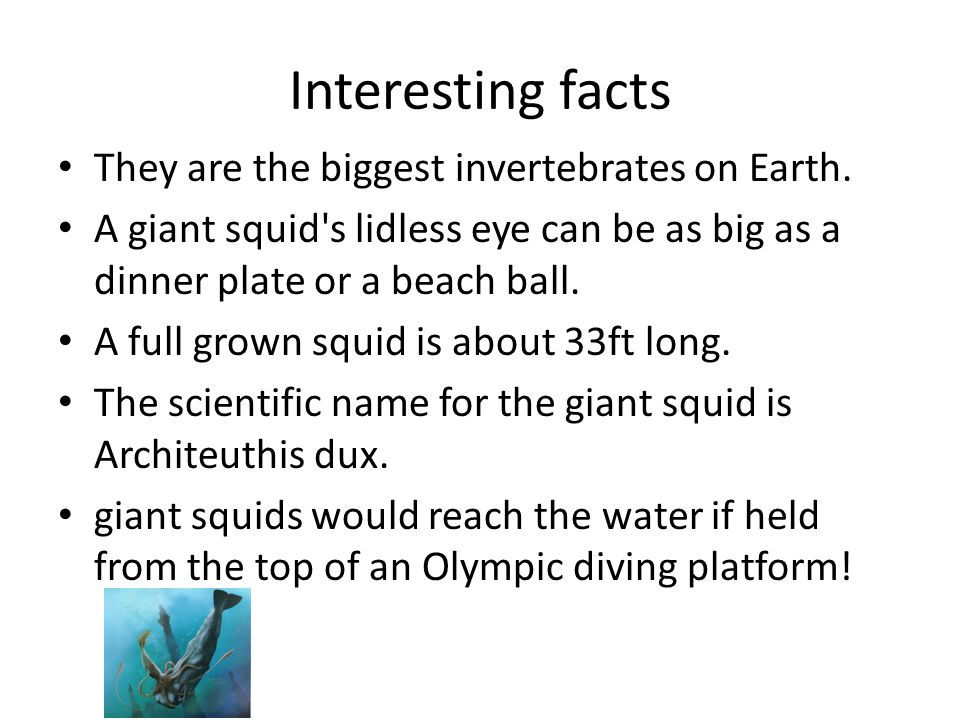 Interesting facts

• They are the biggest invertebrates on Earth.
• A giant squid's lidless eye can be as big as a dinner plate or a beach ball.
• A full grown squid is about 33ft long.
• The scientific name for the giant squid is Architeuthis dux.
• giant squids would reach the water if held from the top of an Olympic diving platform!